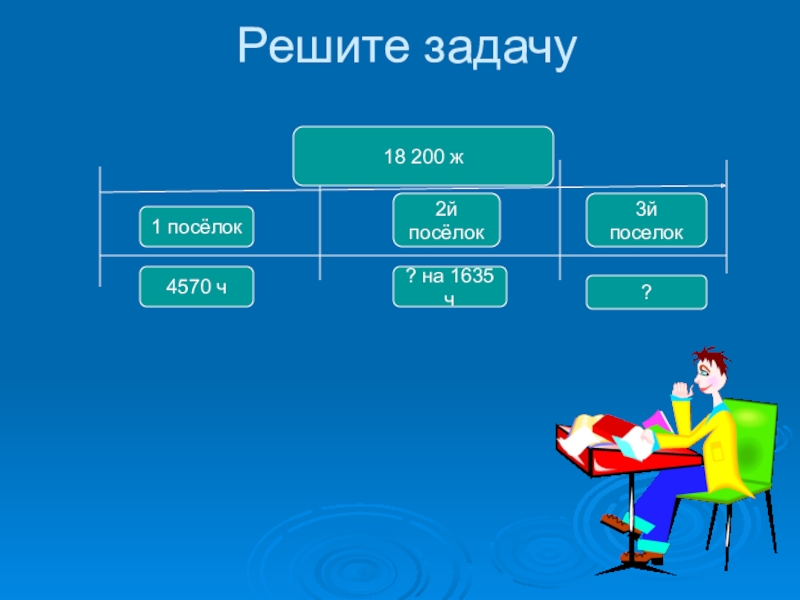 Решите задачу

18 200 ж

1 посёлок

2й посёлок

3й поселок

4570 ч

? на 1635 ч

?